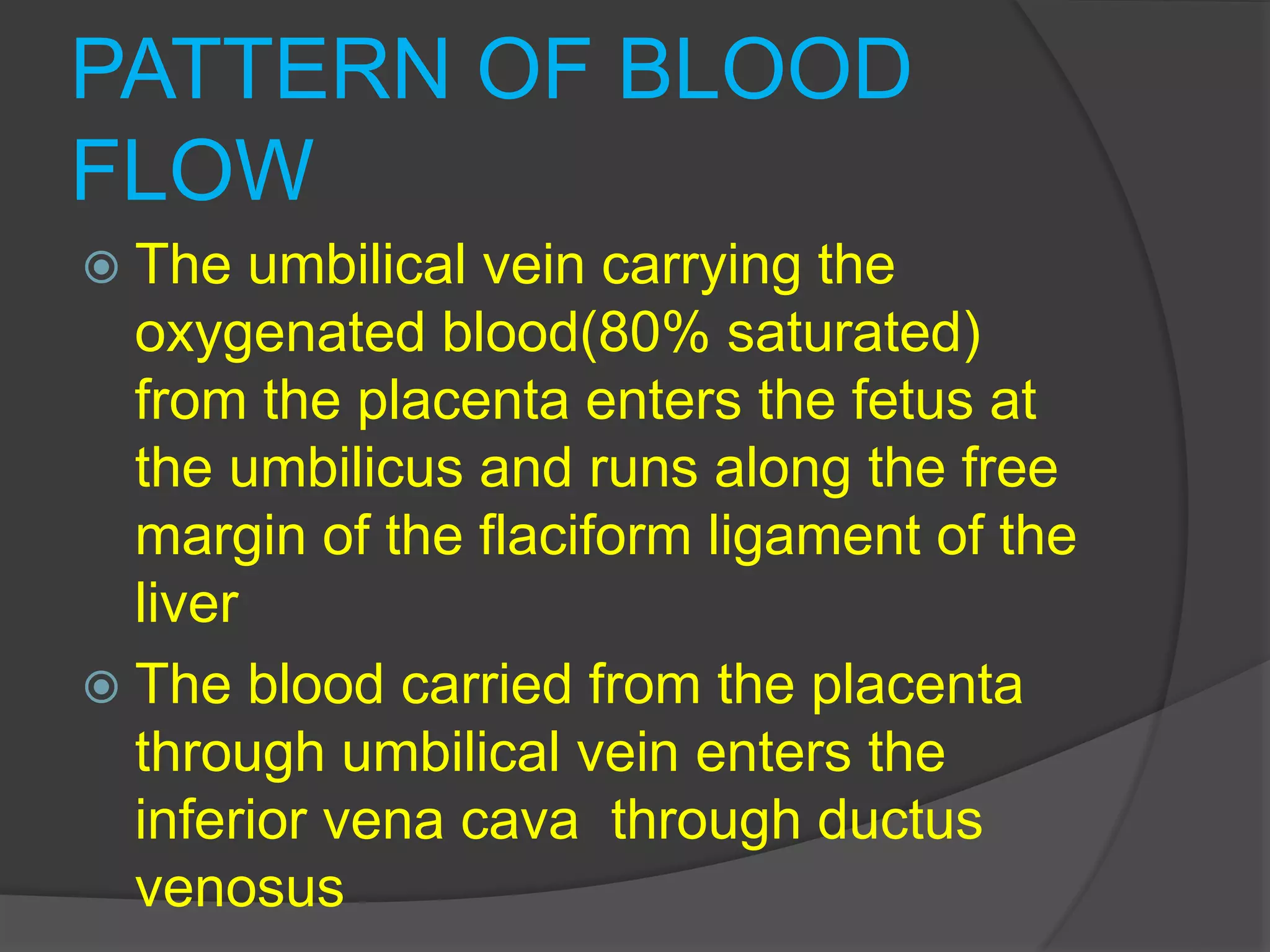 PATTERN OF BLOOD FLOW

The umbilical vein carrying the oxygenated blood(80% saturated) from the placenta enters the fetus at the umbilicus and runs along the free margin of the flaciform ligament of the liver

The blood carried from the placenta through umbilical vein enters the inferior vena cava through ductus venosus